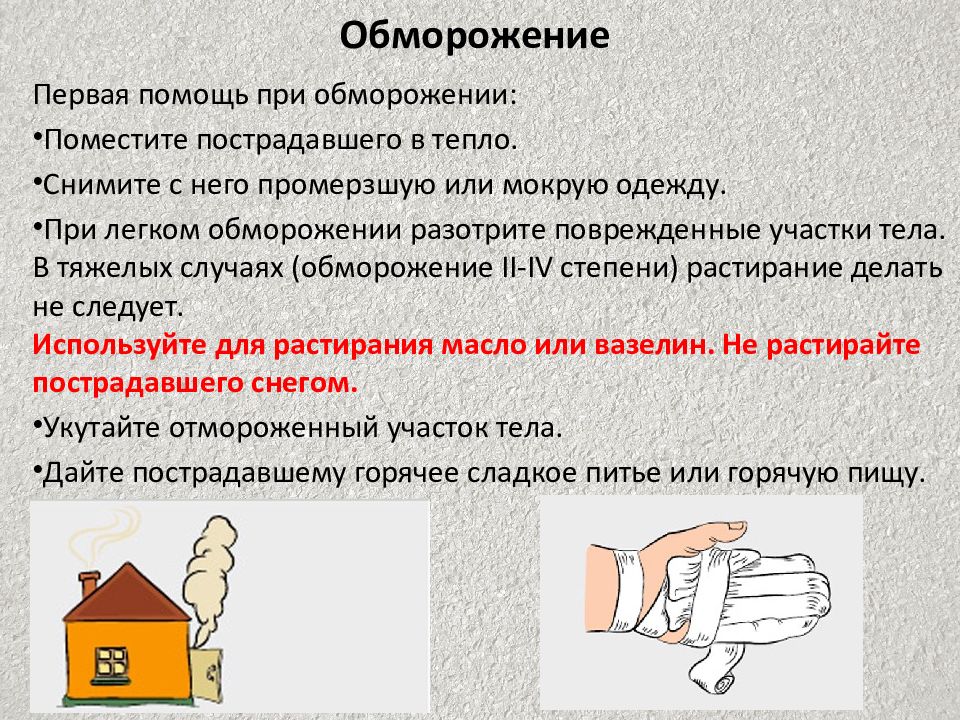 Обморожение

Первая помощь при обморожении:

•Поместите пострадавшего в тепло.

•Снимите с него промерзшую или мокрую одежду.

•При легком обморожении разотрите поврежденные участки тела. В тяжелых случаях (обморожение II-IV степени) растирание делать не следует.
Используйте для растирания масло или вазелин. Не растирайте пострадавшего снегом.

•Укутайте отмороженный участок тела.

•Дайте пострадавшему горячее сладкое питье или горячую пищу.